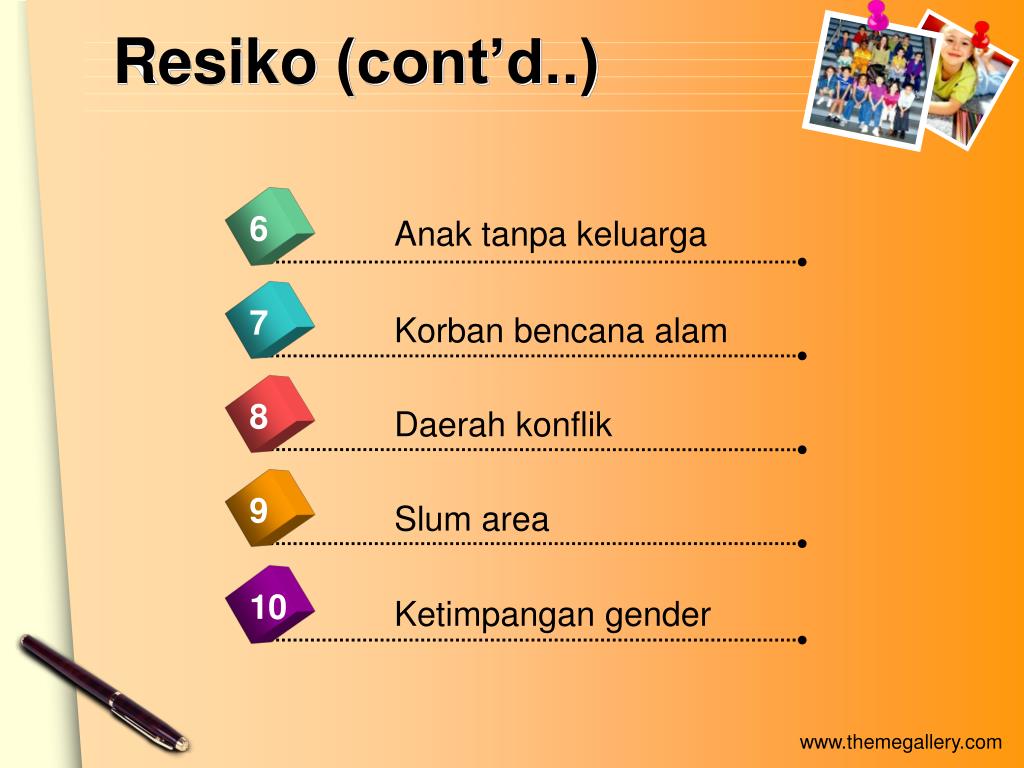 Resiko (cont’d..)

6

Anak tanpa keluarga

7

Korban bencana alam

8

Daerah konflik

9

Slum area

10

Ketimpangan gender

www.themegallery.com